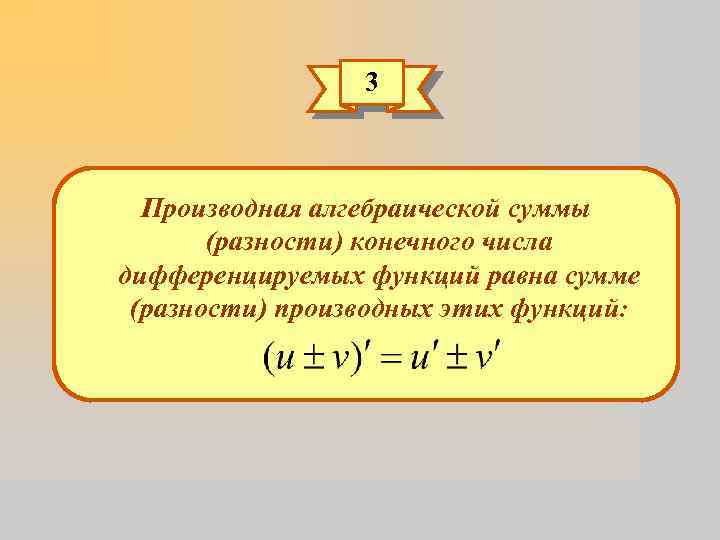 3

Производная алгебраической суммы (разности) конечного числа дифференцируемых функций равна сумме (разности) производных этих функций:

$(u \pm v)' = u' \pm v'$